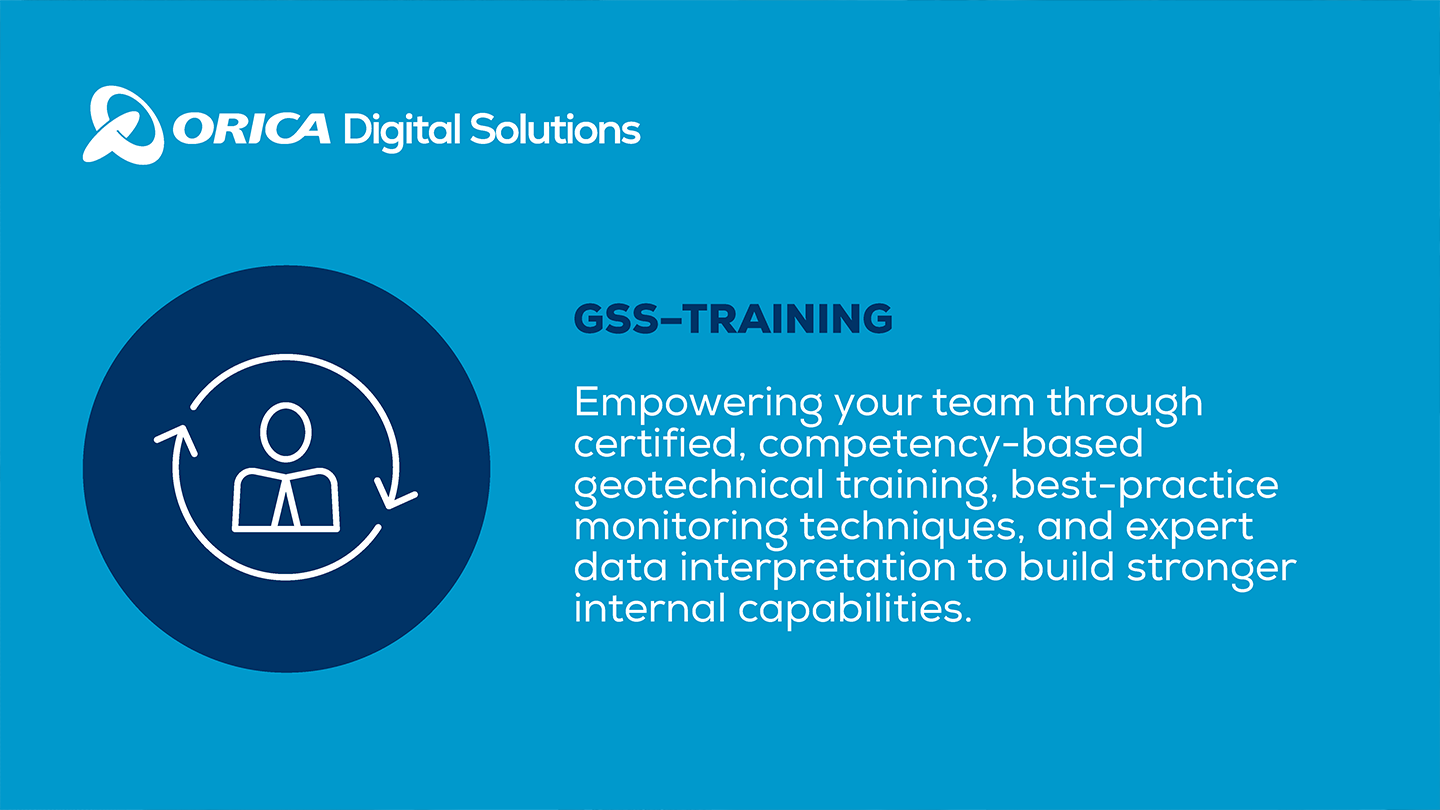 ORICA Digital Solutions

GSS–TRAINING

Empowering your team through certified, competency-based geotechnical training, best-practice monitoring techniques, and expert data interpretation to build stronger internal capabilities.